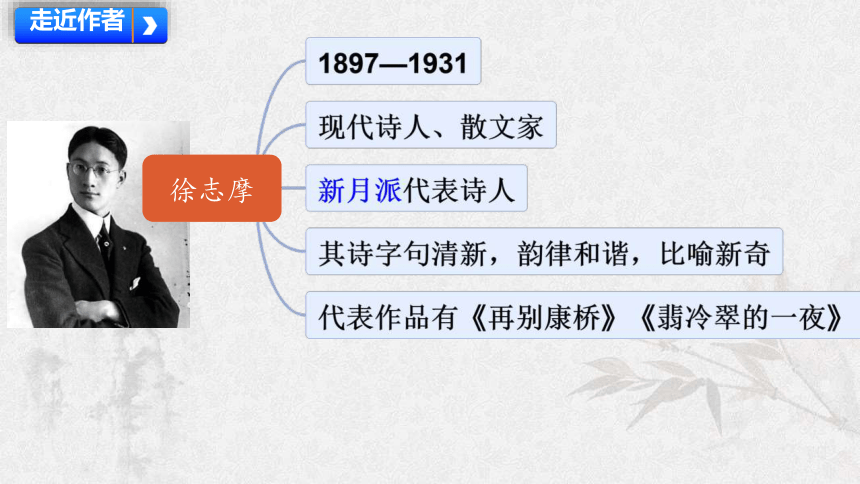 走近作者

徐志摩

1897—1931

现代诗人、散文家

新月派代表诗人

其诗字句清新，韵律和谐，比喻新奇

代表作品有《再别康桥》《翡冷翠的一夜》